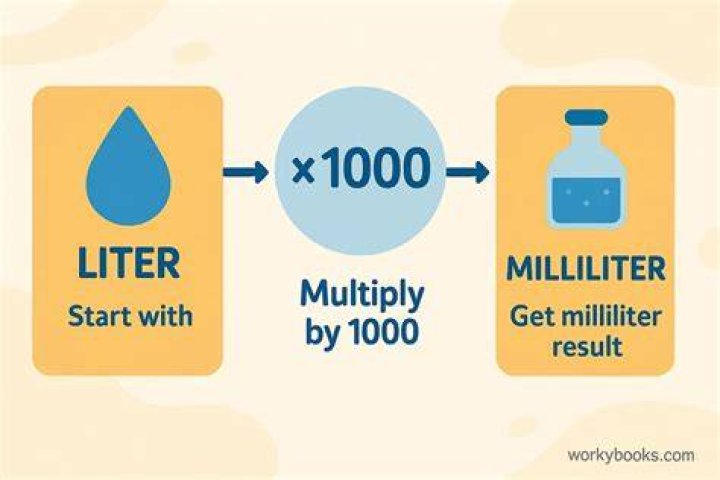 LITER
Start with

×1000

Multiply by 1000

MILLILITER
Get milliliter result

workybooks.com